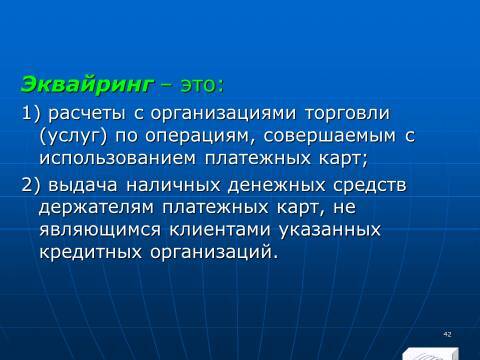 Эквайринг – это:

1) расчеты с организациями торговли (услуг) по операциям, совершаемым с использованием платежных карт;

2) выдача наличных денежных средств держателям платежных карт, не являющимся клиентами указанных кредитных организаций.

42